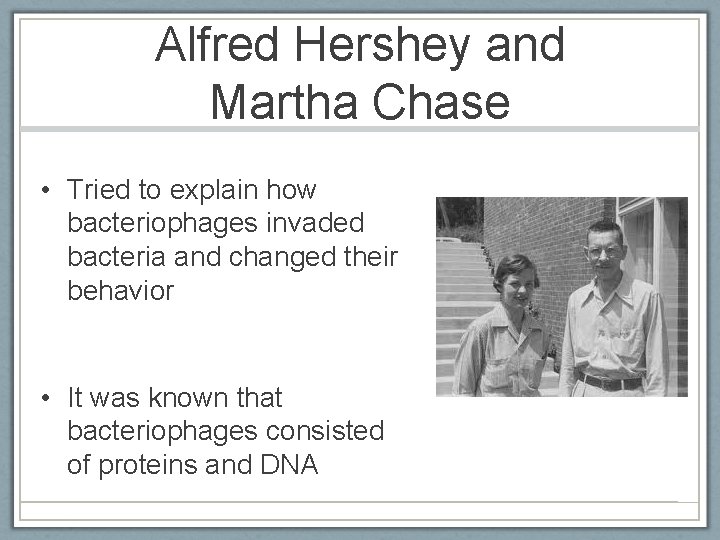 Alfred Hershey and Martha Chase

• Tried to explain how bacteriophages invaded bacteria and changed their behavior

• It was known that bacteriophages consisted of proteins and DNA